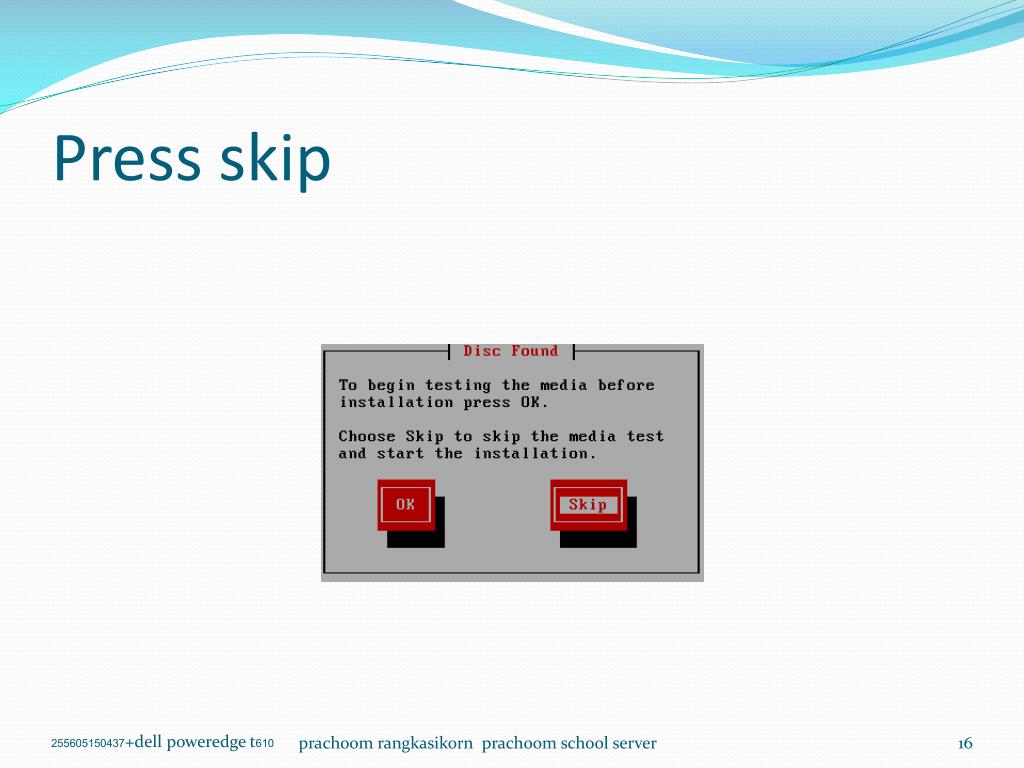 Press skip

Disc Found

To begin testing the media before installation press OK.

Choose Skip to skip the media test and start the installation.

OK

Skip

255605150437+dell poweredge t610 prachoom rangkasikorn prachoom school server 16